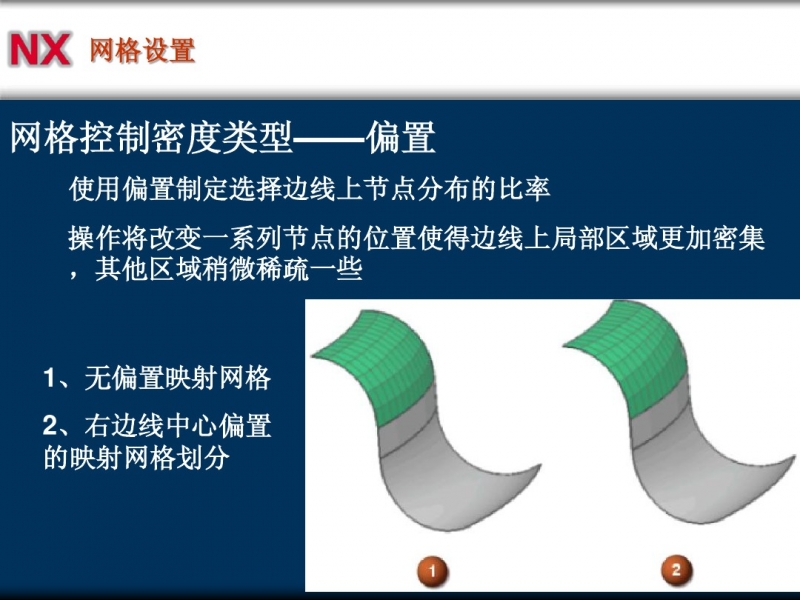 NX 网格设置

网格控制密度类型——偏置

使用偏置制定选择边线上节点分布的比率

操作将改变一系列节点的位置使得边线上局部区域更加密集，其他区域稍微稀疏一些

1、无偏置映射网格

2、右边线中心偏置的映射网格划分

1

2